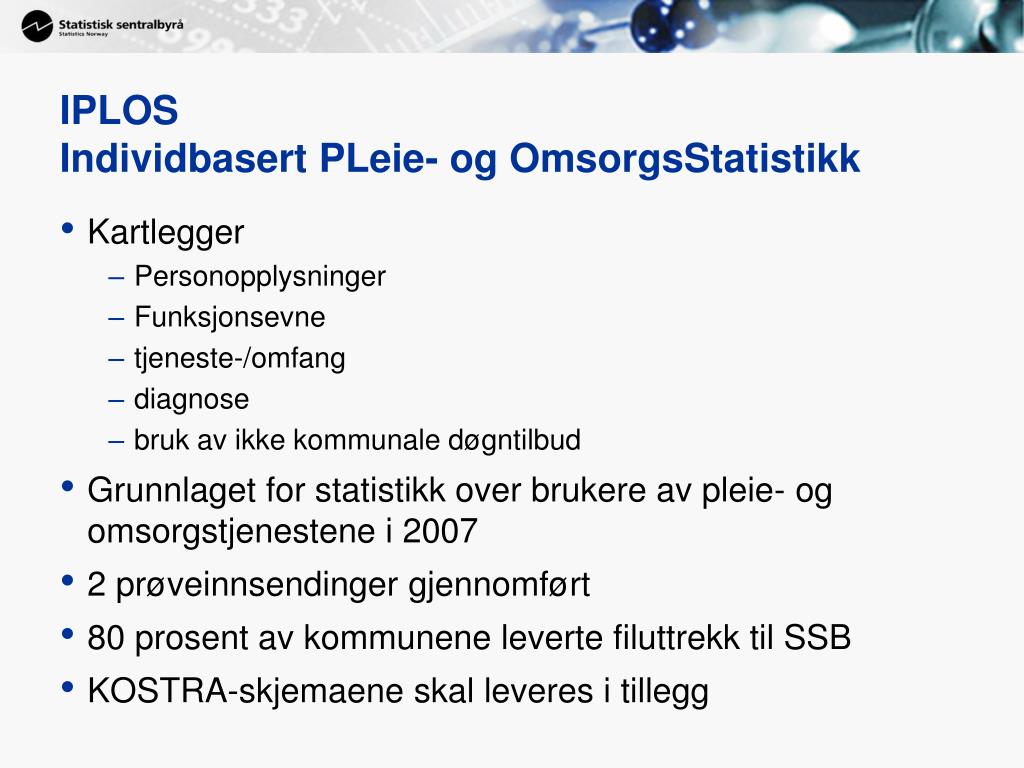 Statistisk sentralbyrå
Statistics Norway

IPLOS
Individbasert PLeie- og OmsorgsStatistikk

• Kartlegger
– Personopplysninger
– Funksjonsevne
– tjeneste-/omfang
– diagnose
– bruk av ikke kommunale døgntilbud
• Grunnlaget for statistikk over brukere av pleie- og omsorgstjenestene i 2007
• 2 prøveinnsendinger gjennomført
• 80 prosent av kommunene leverte filuttrekk til SSB
• KOSTRA-skjemaene skal leveres i tillegg